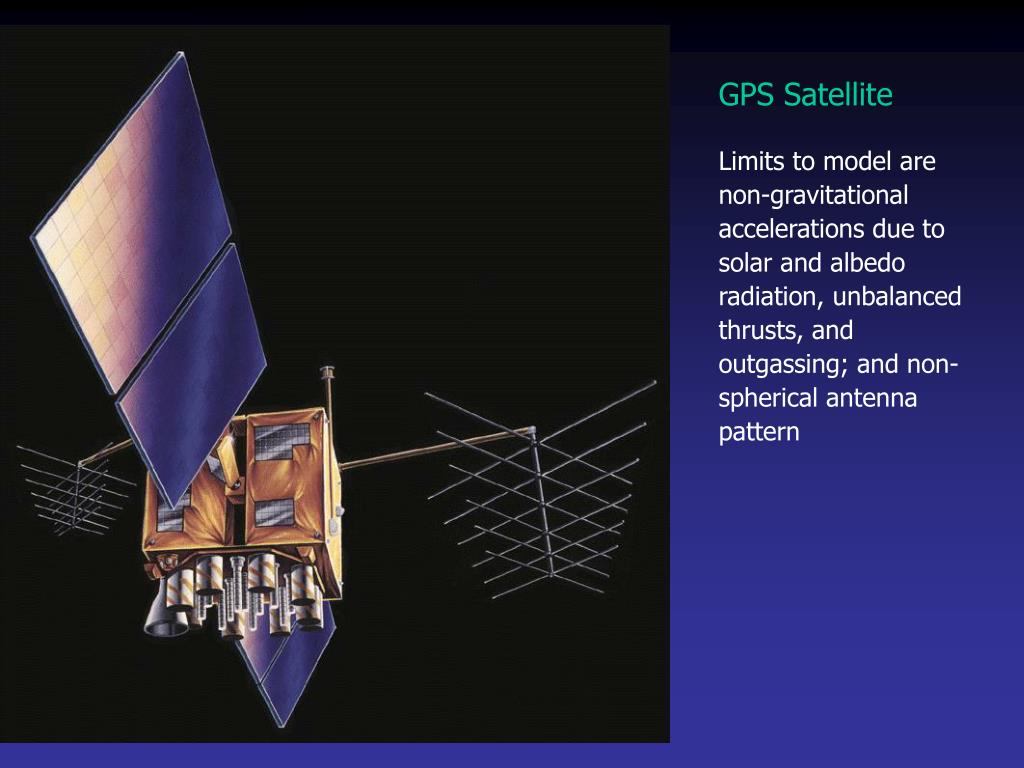 GPS Satellite

Limits to model are non-gravitational accelerations due to solar and albedo radiation, unbalanced thrusts, and outgassing; and non-spherical antenna pattern